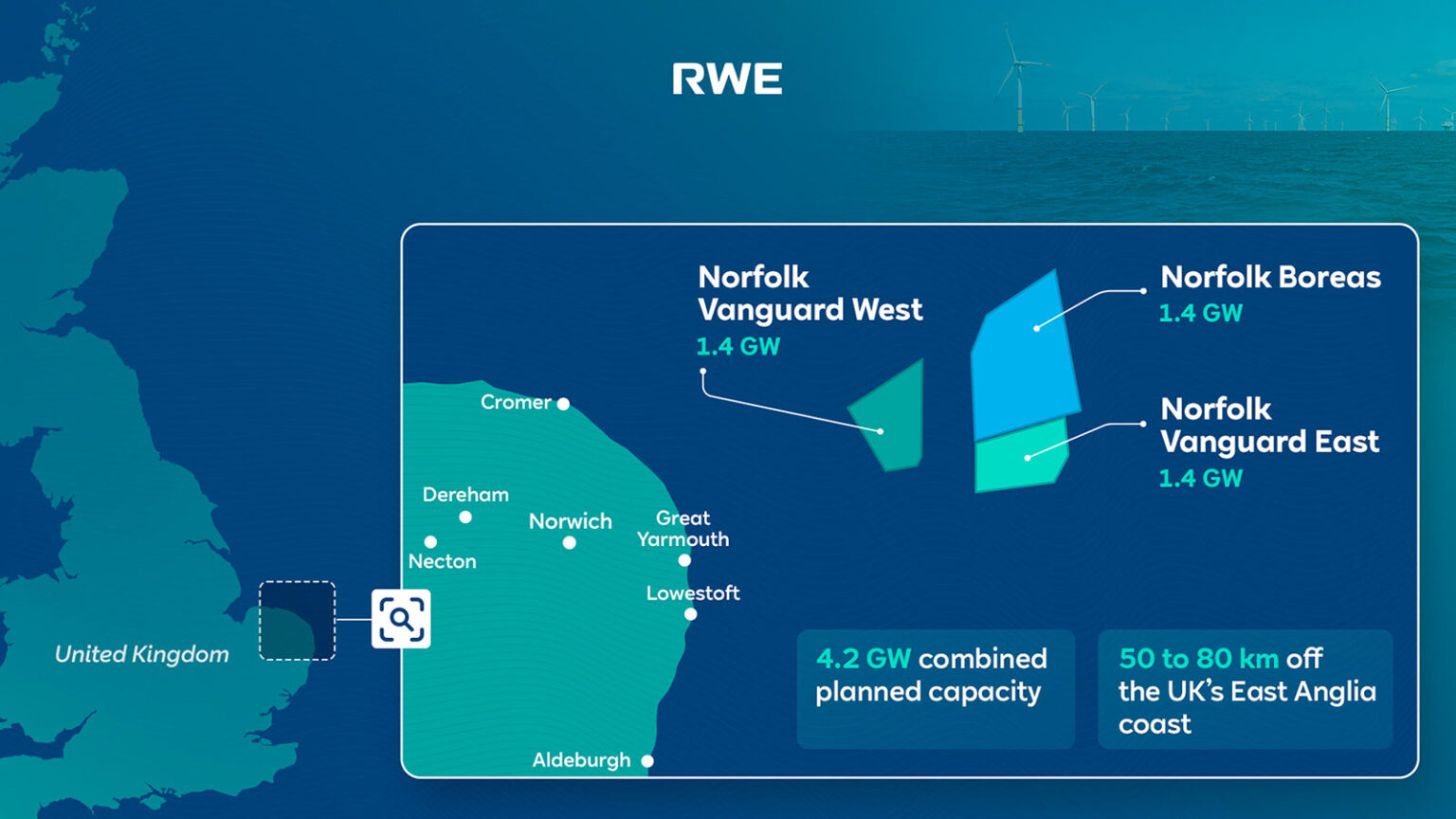 RWE

Norfolk Vanguard West
1.4 GW

Norfolk Boreas
1.4 GW

Norfolk Vanguard East
1.4 GW

Cromer

Dereham

Norwich

Great Yarmouth

Necton

Lowestoft

Aldeburgh

United Kingdom

4.2 GW combined planned capacity

50 to 80 km off the UK's East Anglia coast